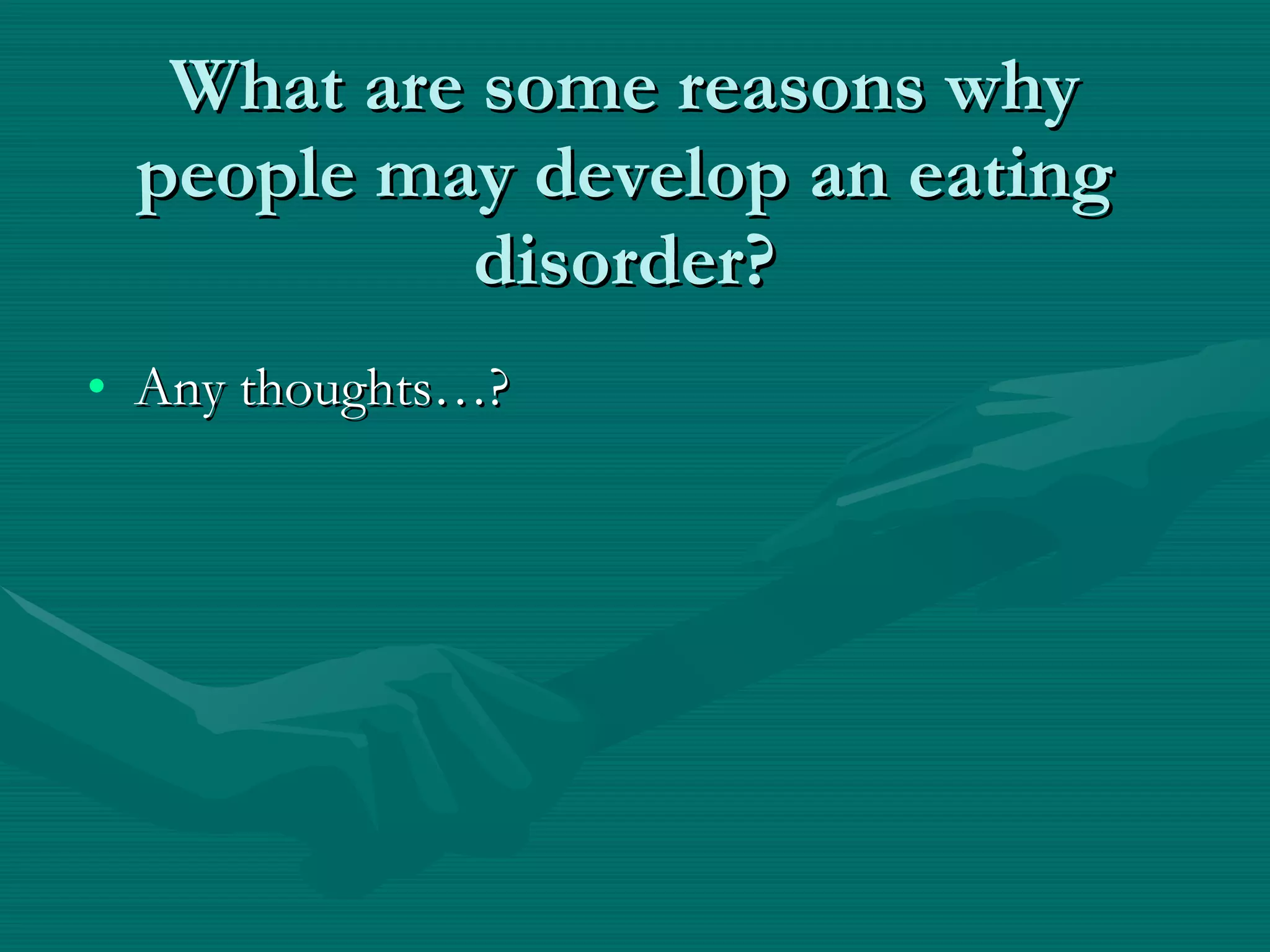 What are some reasons why people may develop an eating disorder?

• Any thoughts…?